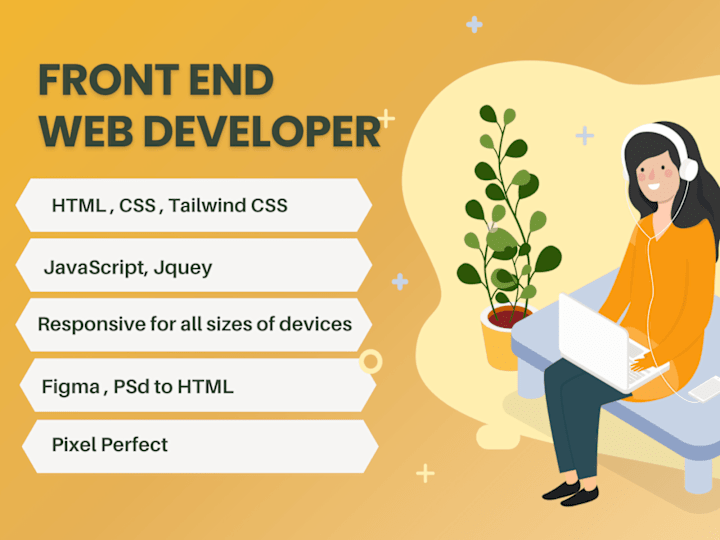 FRONT END
WEB DEVELOPER

HTML , CSS , Tailwind CSS

JavaScript, Jquey

Responsive for all sizes of devices

Figma , PSd to HTML

Pixel Perfect